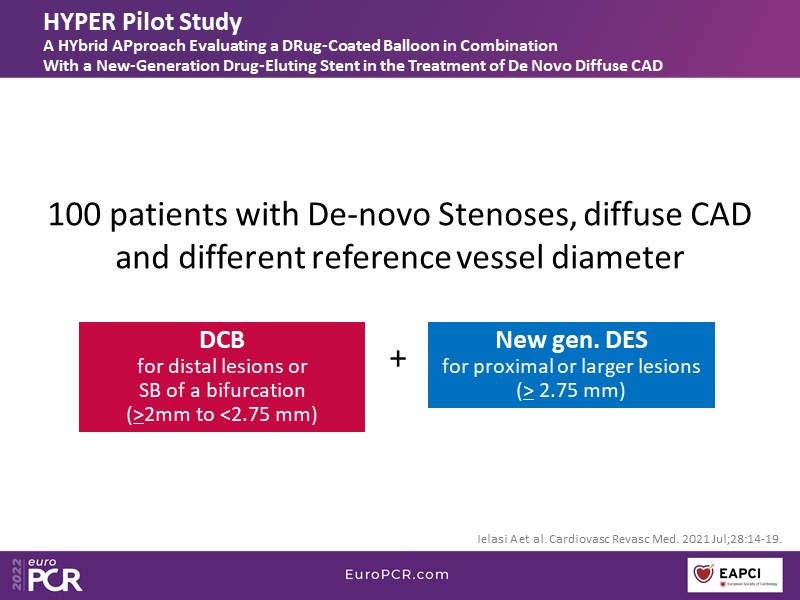 HYPER Pilot Study
A HYbrid APproach Evaluating a DRug-Coated Balloon in Combination With a New-Generation Drug-Eluting Stent in the Treatment of De Novo Diffuse CAD

100 patients with De-novo Stenoses, diffuse CAD and different reference vessel diameter

DCB
for distal lesions or SB of a bifurcation
($\geq$2mm to <2.75 mm)

+

New gen. DES
for proximal or larger lesions
($\geq$ 2.75 mm)

Ielasi A et al. Cardiovasc Revasc Med. 2021 Jul;28:14-19.

2022 euro PCR

EuroPCR.com

EAPCI
European Society of Cardiology